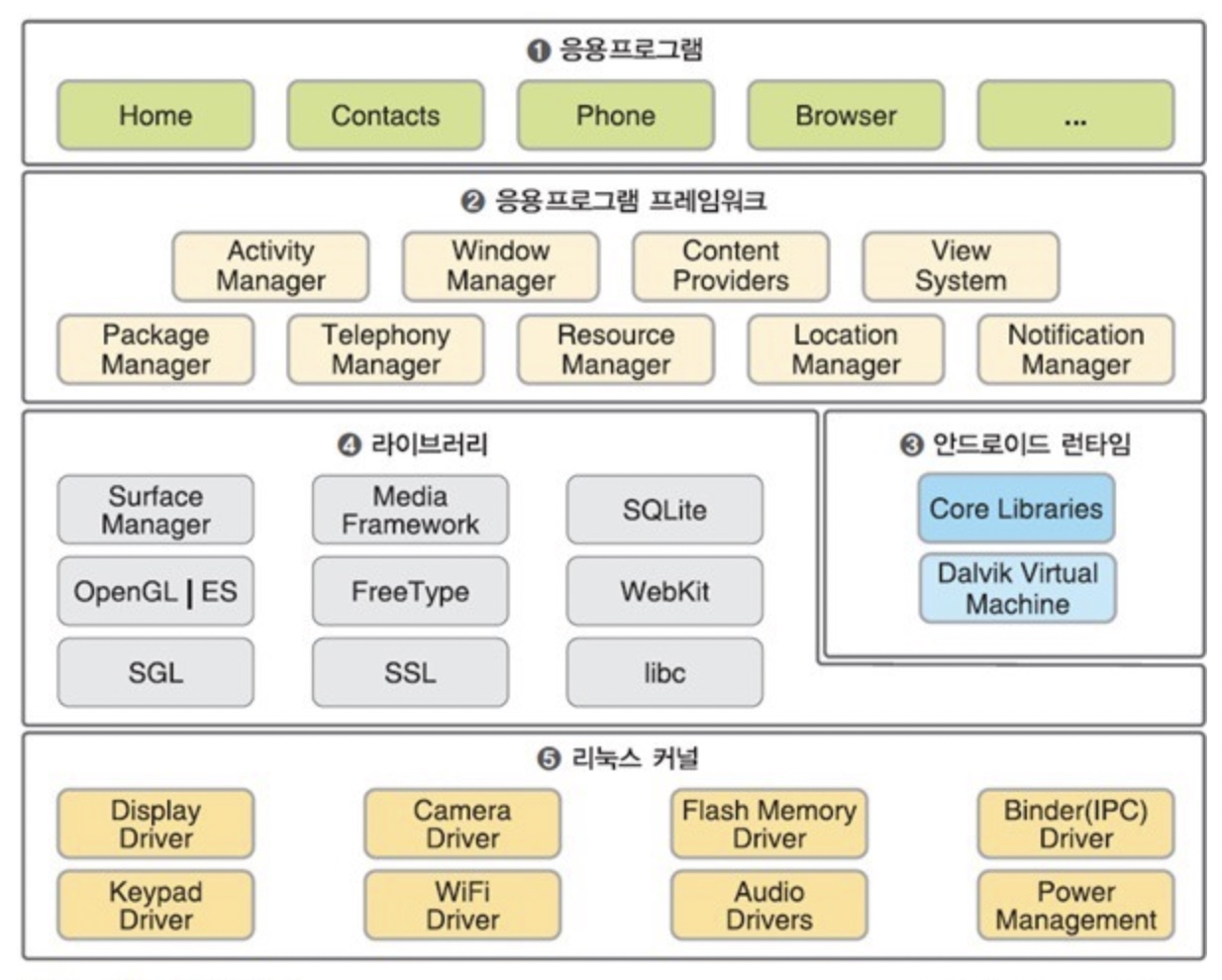 ❶ 응용프로그램

Home

Contacts

Phone

Browser

...

❷ 응용프로그램 프레임워크

Activity Manager

Window Manager

Content Providers

View System

Package Manager

Telephony Manager

Resource Manager

Location Manager

Notification Manager

❹ 라이브러리

Surface Manager

Media Framework

SQLite

OpenGL | ES

FreeType

WebKit

SGL

SSL

libc

❸ 안드로이드 런타임

Core Libraries

Dalvik Virtual Machine

❺ 리눅스 커널

Display Driver

Camera Driver

Flash Memory Driver

Binder(IPC) Driver

Keypad Driver

WiFi Driver

Audio Drivers

Power Management